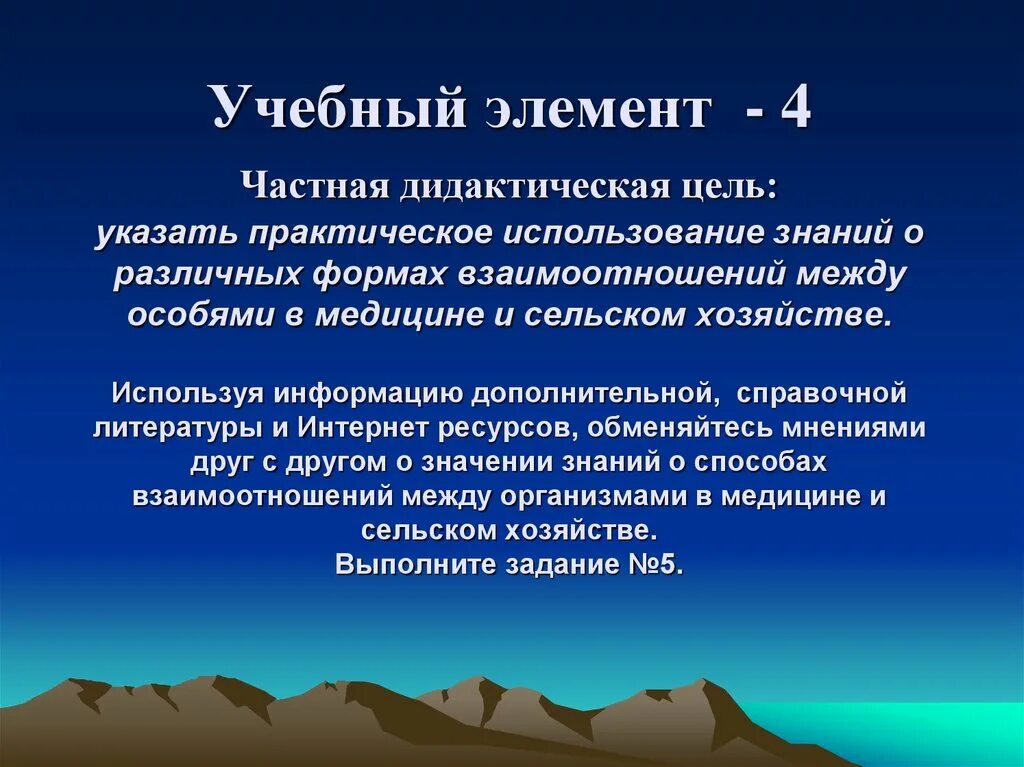 Учебный элемент - 4

Частная дидактическая цель:
указать практическое использование знаний о различных формах взаимоотношений между особями в медицине и сельском хозяйстве.

Используя информацию дополнительной, справочной литературы и Интернет ресурсов, обменяйтесь мнениями друг с другом о значении знаний о способах взаимоотношений между организмами в медицине и сельском хозяйстве.
Выполните задание №5.